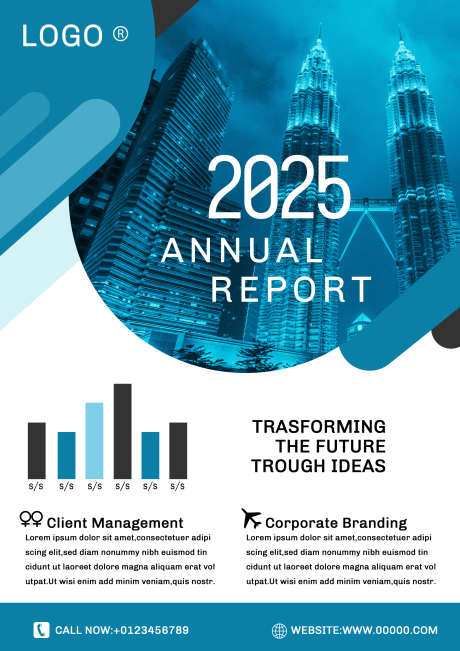 LOGO ®

2025
ANNUAL
REPORT

s/s s/s s/s s/s s/s s/s

TRASFORMING
THE FUTURE
TROUGH IDEAS

Client Management
Lorem ipsum dolor sit amet,consectetuer adipi scing elit,sed diam nonummy nibh euismod tin cidunt ut laoreet dolore magna aliquam erat vol utpat.Ut wisi enim add minim veniam,quis nostr.

Corporate Branding
Lorem ipsum dolor sit amet,consectetuer adipi scing elit,sed diam nonummy nibh euismod tin cidunt ut laoreet dolore magna aliquam erat vol utpat.Ut wisi enim add minim veniam,quis nostr.

CALL NOW:+0123456789
WEBSITE:WWW.00000.COM